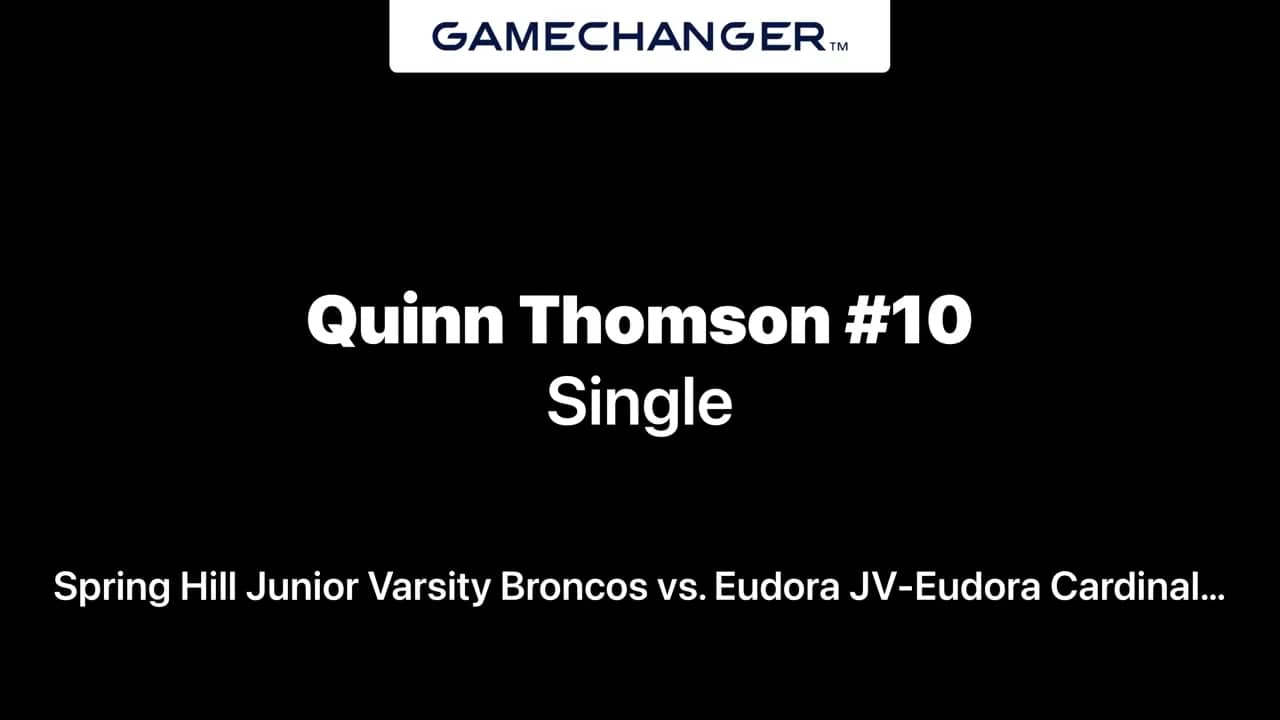 GAMECHANGER™

Quinn Thomson #10
Single

Spring Hill Junior Varsity Broncos vs. Eudora JV-Eudora Cardinal...